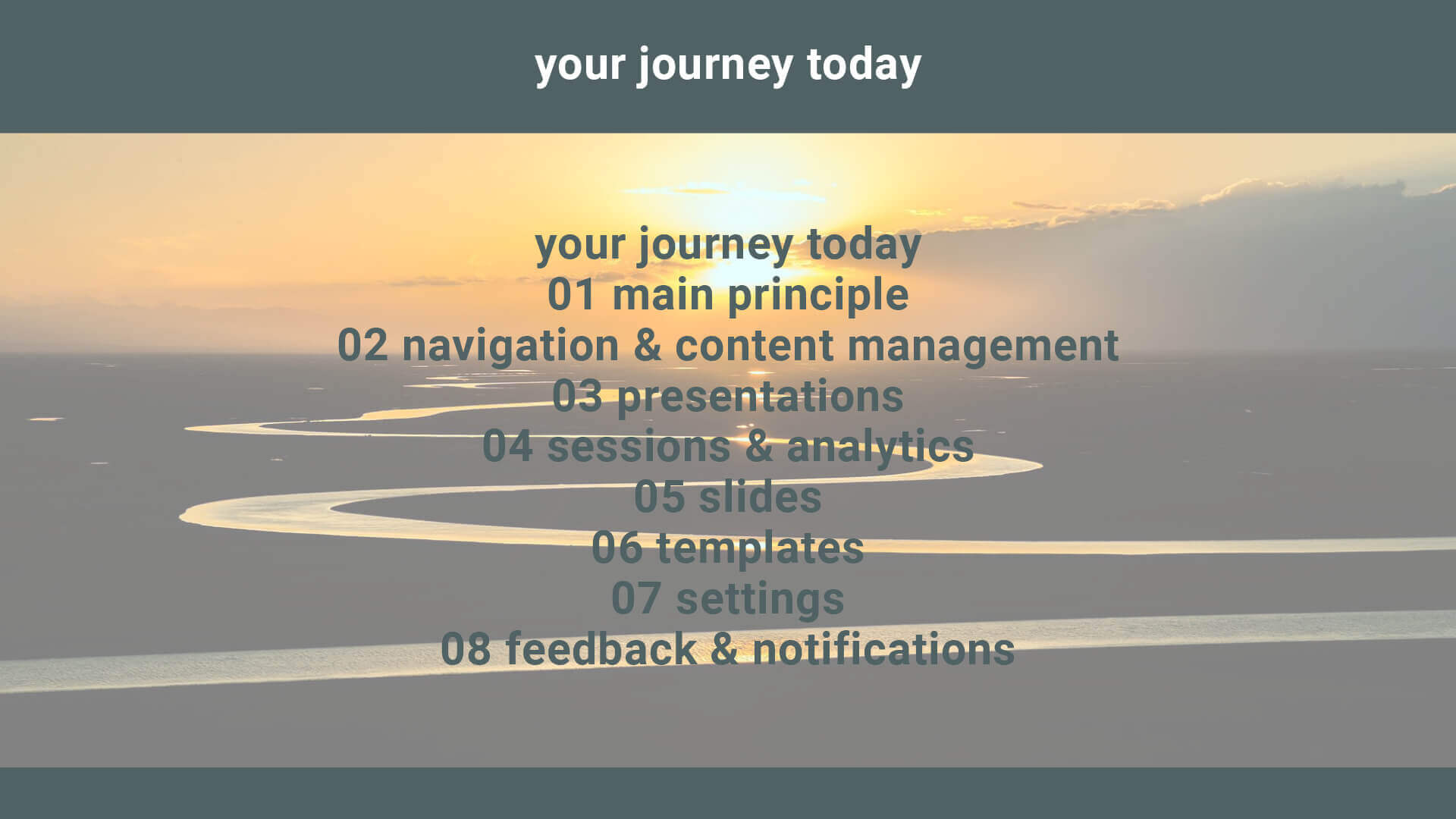 your journey today

your journey today
01 main principle
02 navigation & content management
03 presentations
04 sessions & analytics
05 slides
06 templates
07 settings
08 feedback & notifications